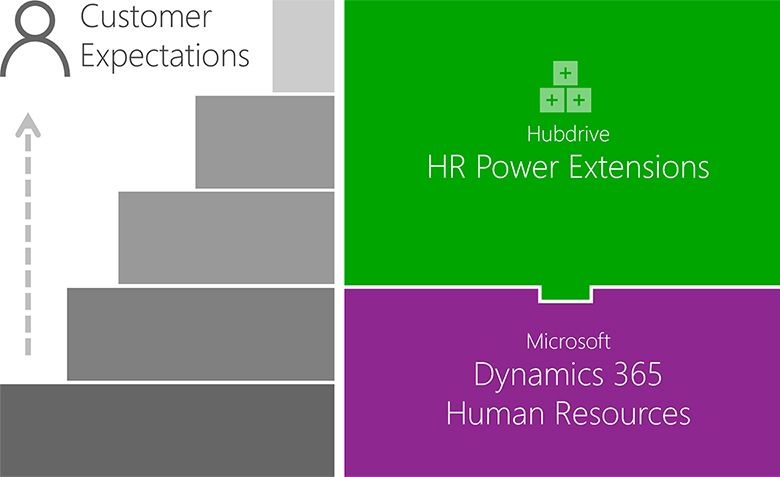 Customer Expectations

Hubdrive
HR Power Extensions

Microsoft
Dynamics 365
Human Resources